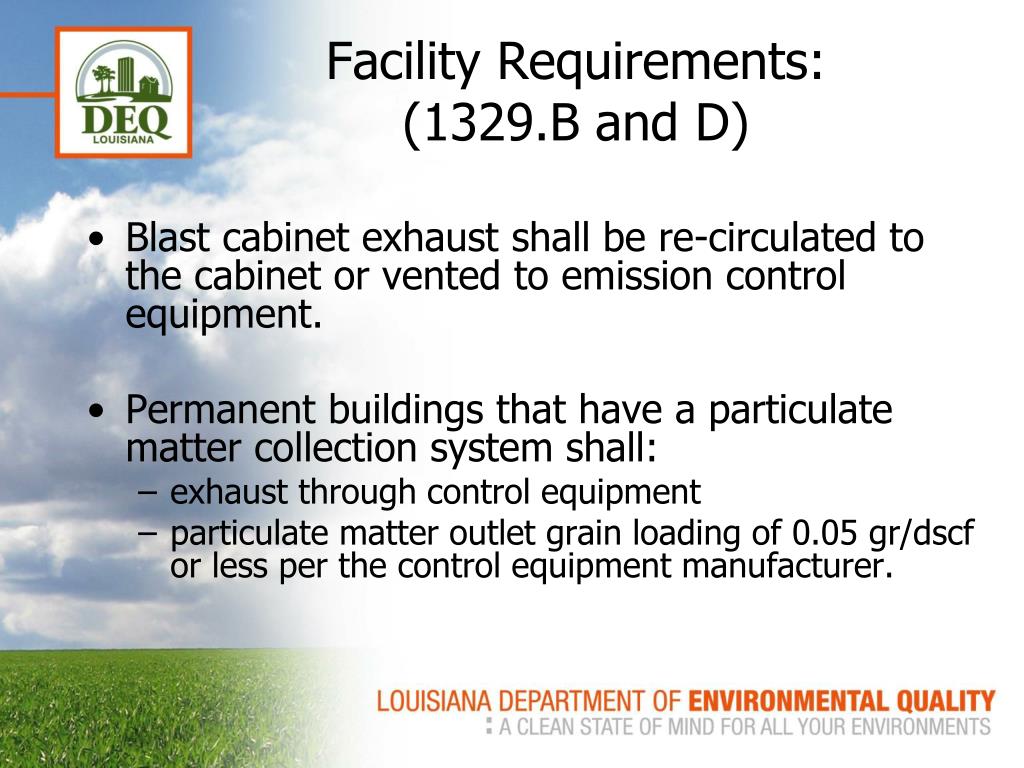 DEQ
LOUISIANA

Facility Requirements:
(1329.B and D)

• Blast cabinet exhaust shall be re-circulated to the cabinet or vented to emission control equipment.

• Permanent buildings that have a particulate matter collection system shall:
– exhaust through control equipment
– particulate matter outlet grain loading of 0.05 gr/dscf or less per the control equipment manufacturer.

LOUISIANA DEPARTMENT OF ENVIRONMENTAL QUALITY
A CLEAN STATE OF MIND FOR ALL YOUR ENVIRONMENTS